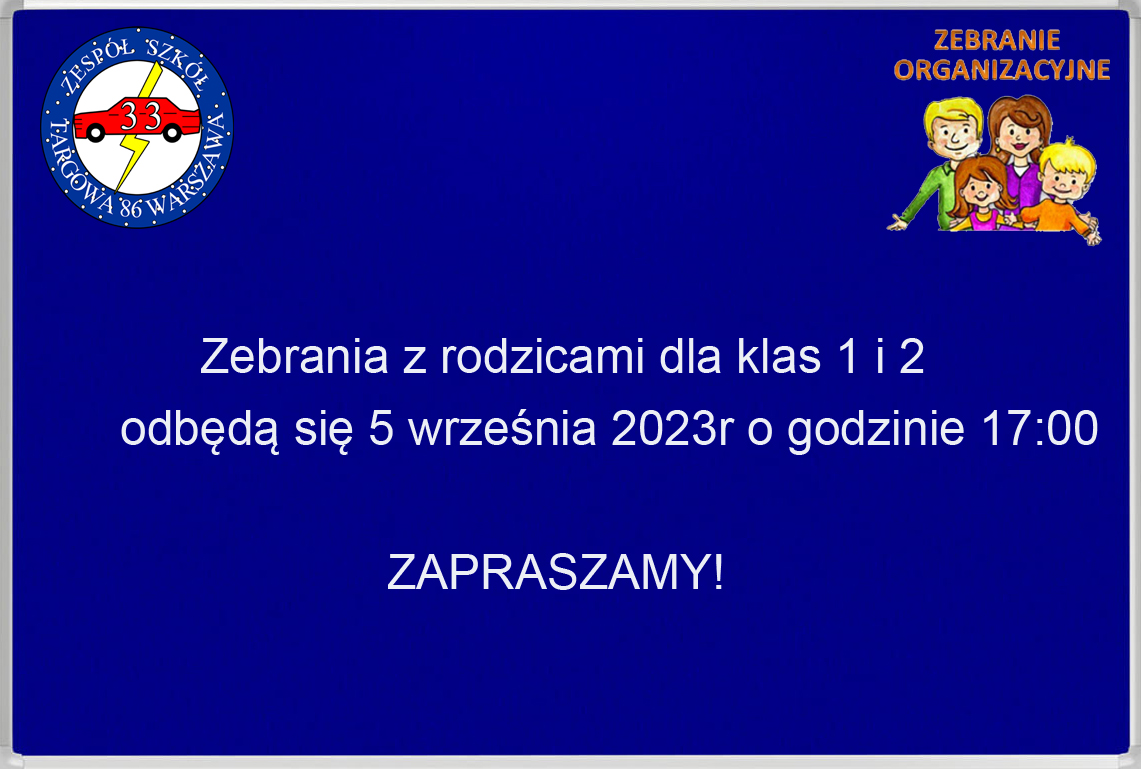 ZESPÓŁ SZKÓŁ
33
TARGOWA 86 WARSZAWA

ZEBRANIE ORGANIZACYJNE

Zebrania z rodzicami dla klas 1 i 2 odbędą się 5 września 2023r o godzinie 17:00

ZAPRASZAMY!